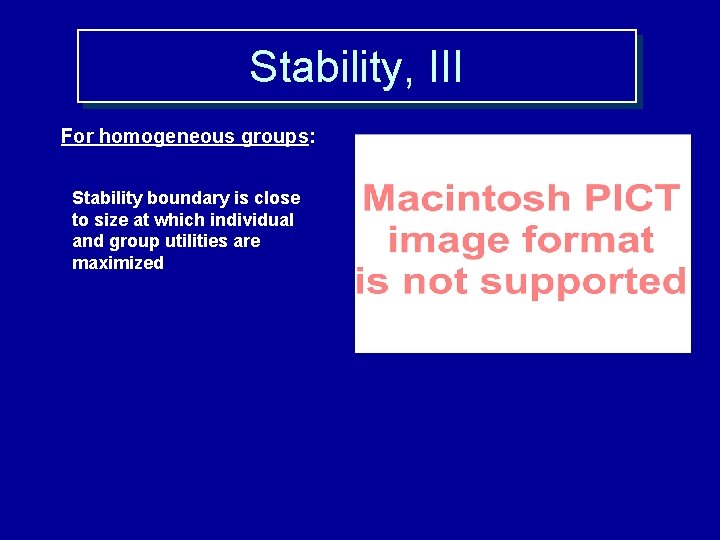 Stability, III

For homogeneous groups:

Stability boundary is close to size at which individual and group utilities are maximized

Macintosh PICT image format is not supported